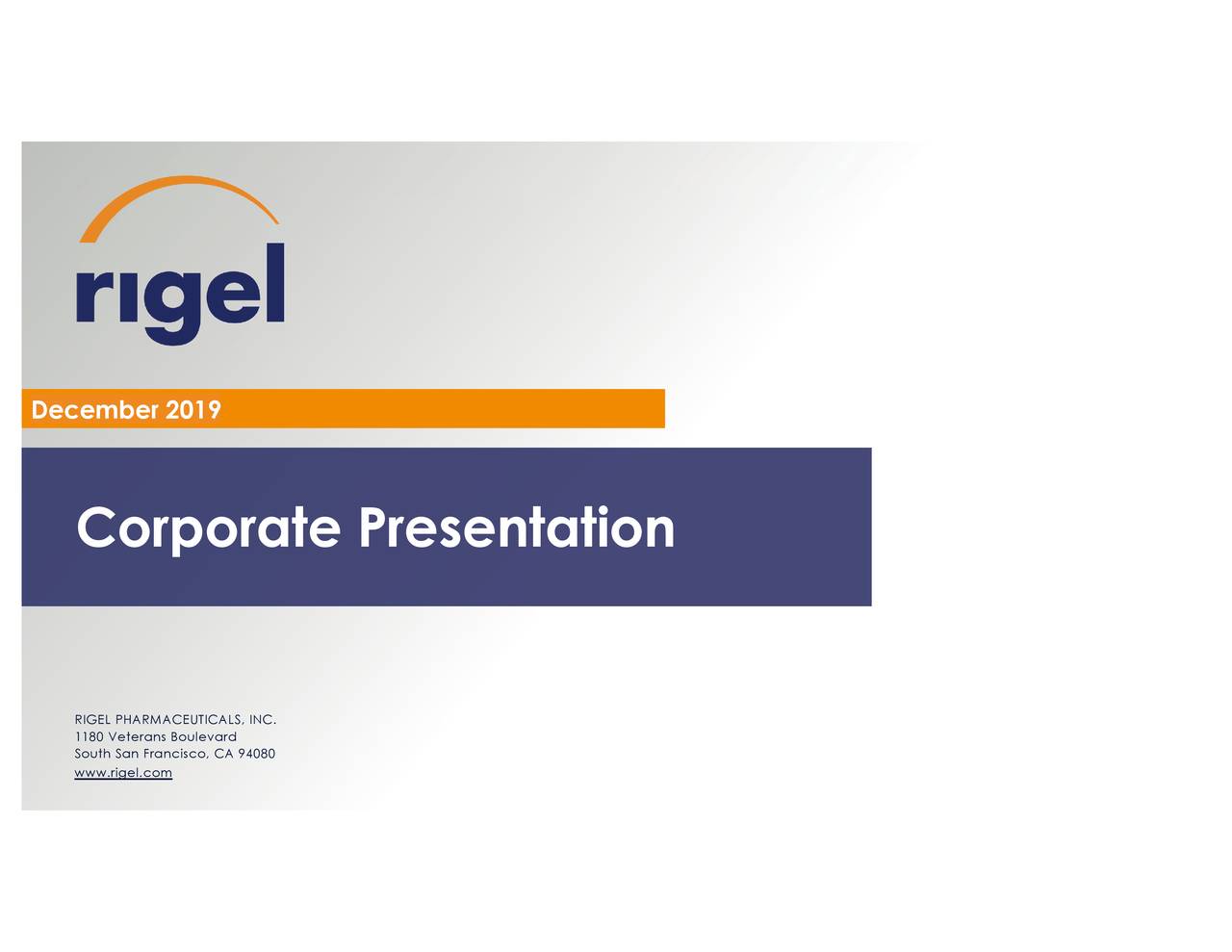 rigel

December 2019

Corporate Presentation

RIGEL PHARMACEUTICALS, INC.
1180 Veterans Boulevard
South San Francisco, CA 94080
www.rigel.com